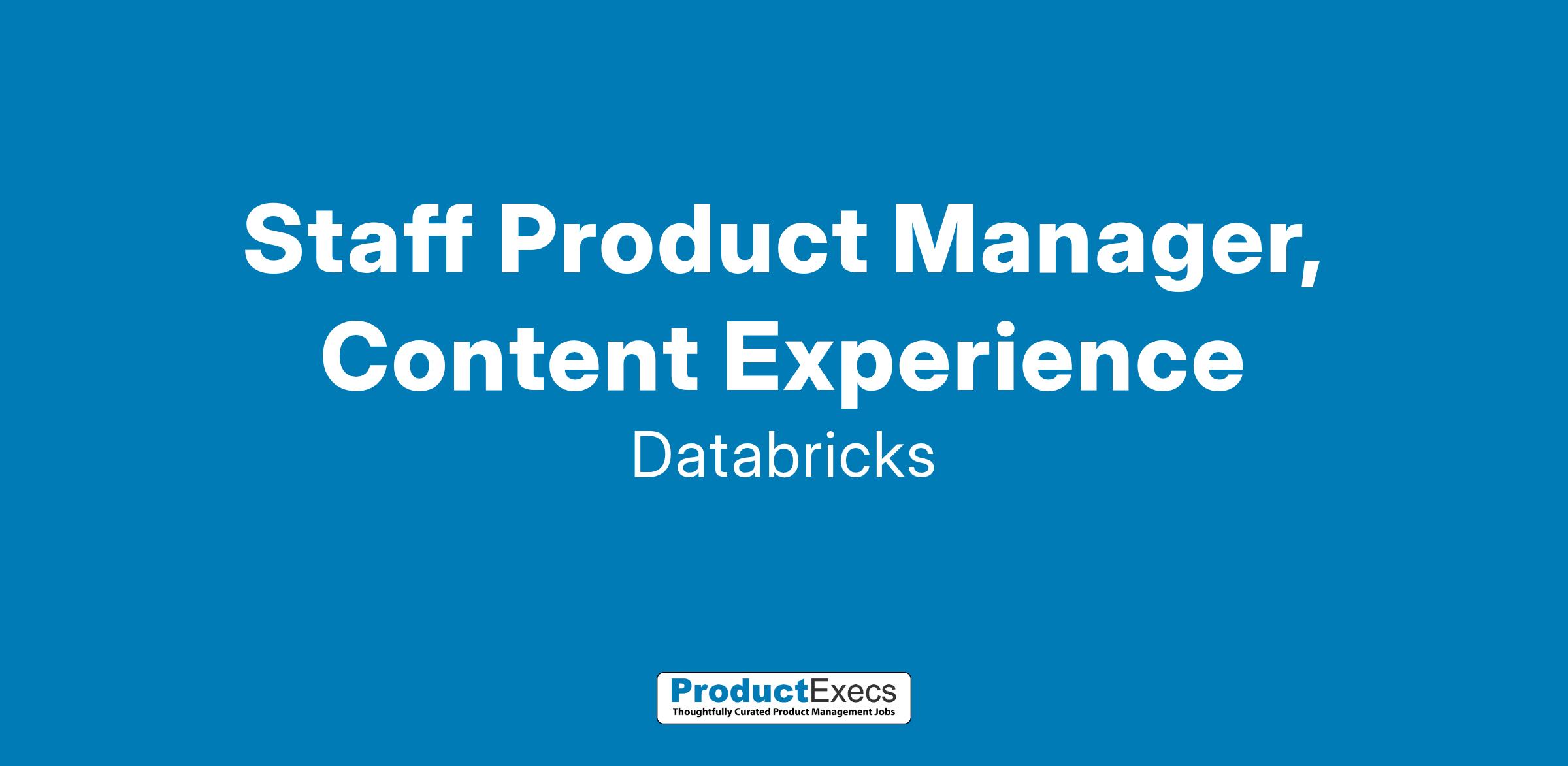 Staff Product Manager, Content Experience

Databricks

ProductExecs
Thoughtfully Curated Product Management Jobs